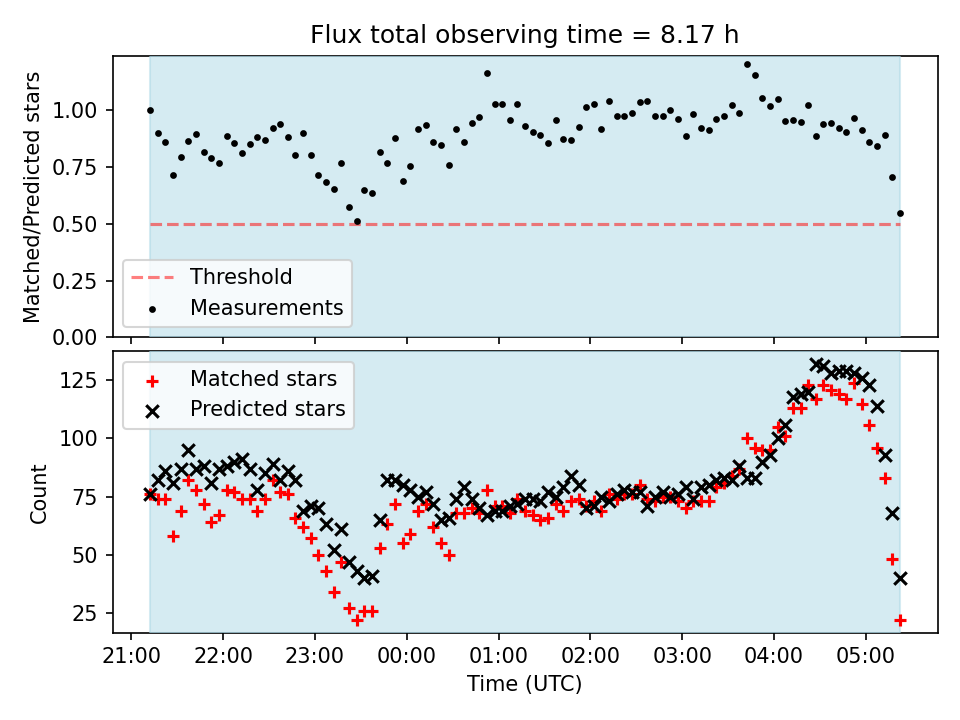 Flux total observing time = 8.17 h

Matched/Predicted stars

1.00
0.75
0.50
0.25
0.00

Threshold
Measurements

Count

125
100
75
50
25

Matched stars
Predicted stars

21:00 22:00 23:00 00:00 01:00 02:00 03:00 04:00 05:00

Time (UTC)